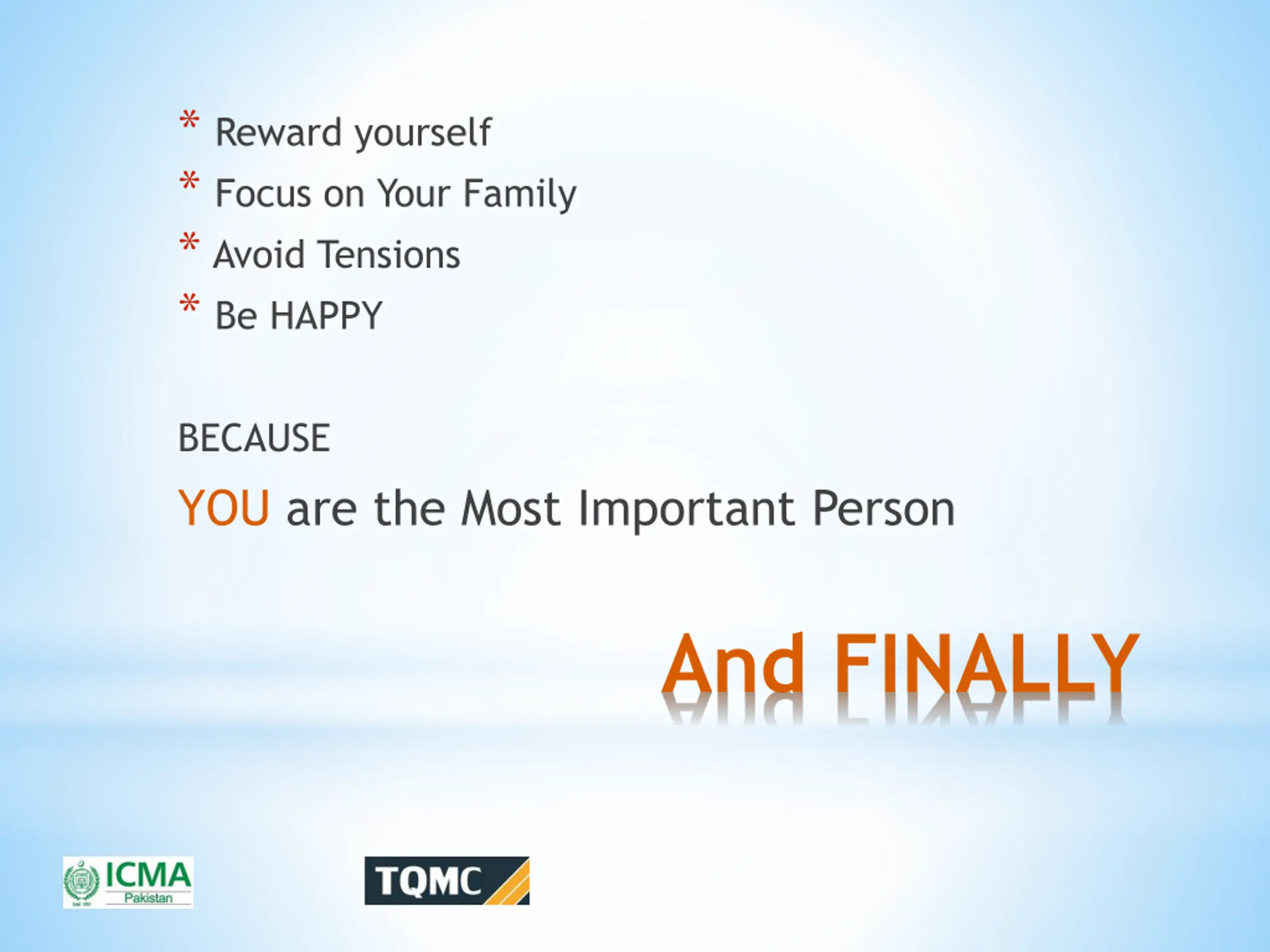 * Reward yourself
* Focus on Your Family
* Avoid Tensions
* Be HAPPY

BECAUSE

YOU are the Most Important Person

And FINALLY

ICMA Pakistan

TQMC